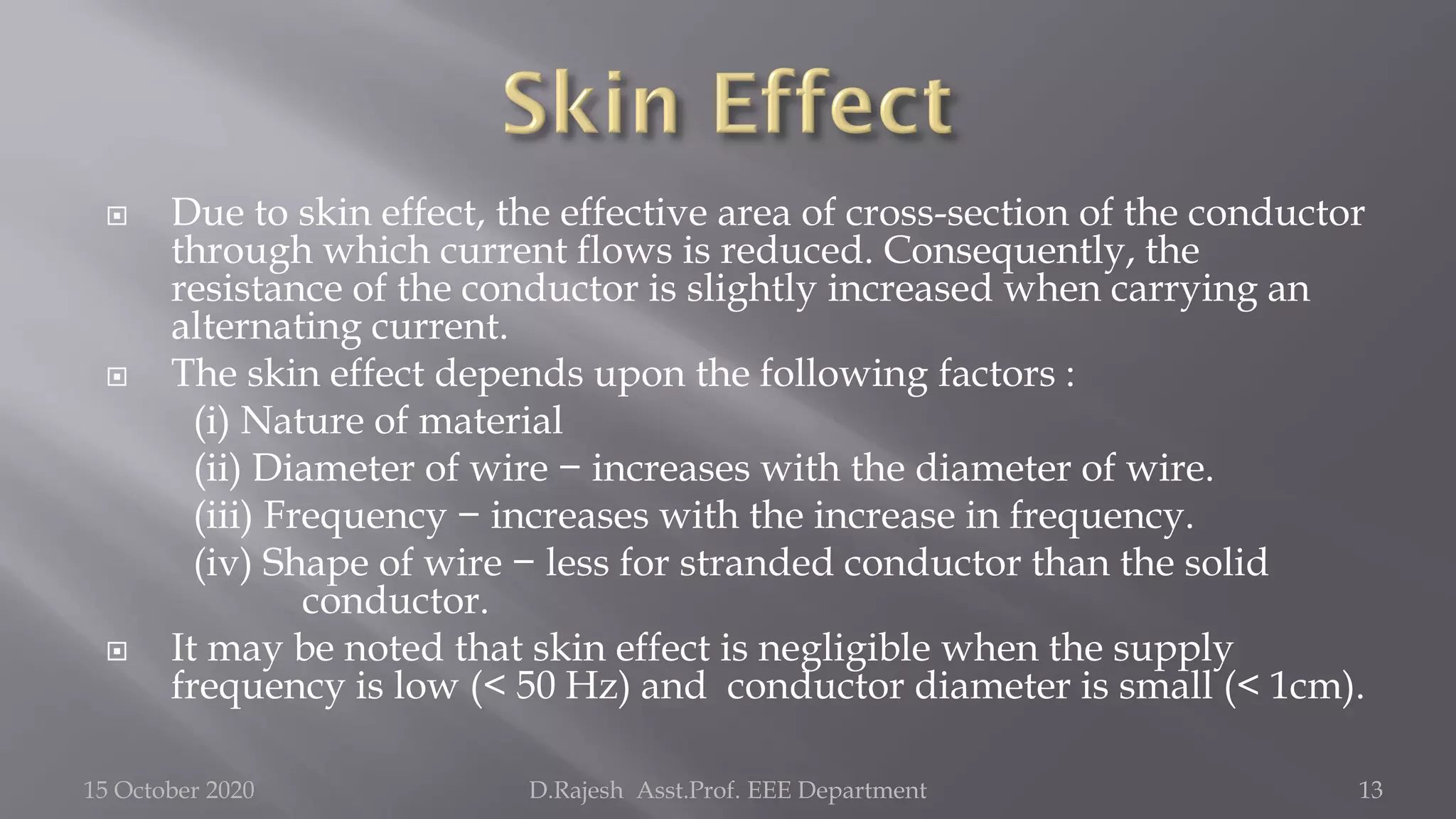 Skin Effect

Due to skin effect, the effective area of cross-section of the conductor through which current flows is reduced. Consequently, the resistance of the conductor is slightly increased when carrying an alternating current.

The skin effect depends upon the following factors :

(i) Nature of material

(ii) Diameter of wire − increases with the diameter of wire.

(iii) Frequency − increases with the increase in frequency.

(iv) Shape of wire − less for stranded conductor than the solid conductor.

It may be noted that skin effect is negligible when the supply frequency is low (< 50 Hz) and conductor diameter is small (< 1cm).

15 October 2020 D.Rajesh Asst.Prof. EEE Department 13